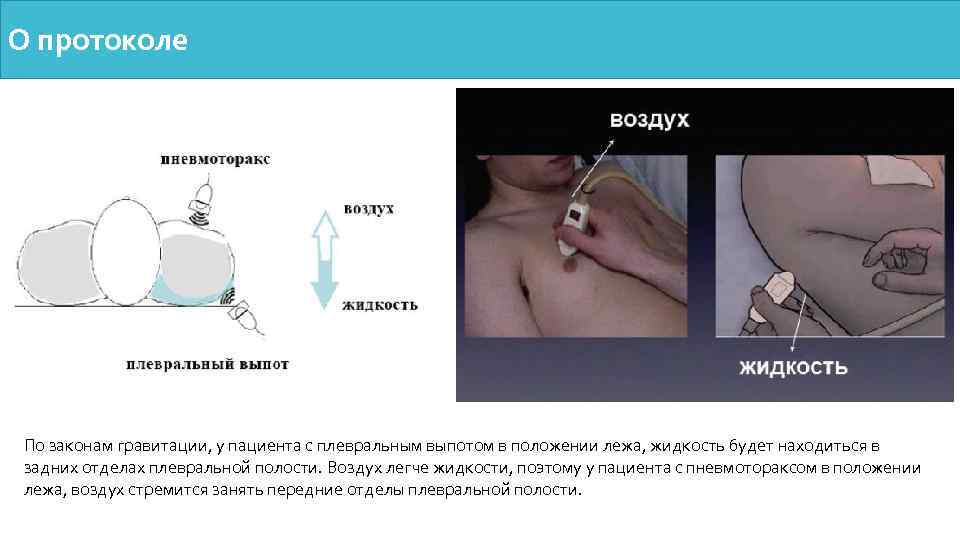 О протоколе

пневмоторакс

воздух

жидкость

плевральный выпот

воздух

жидкость

По законам гравитации, у пациента с плевральным выпотом в положении лежа, жидкость будет находиться в задних отделах плевральной полости. Воздух легче жидкости, поэтому у пациента с пневмотораксом в положении лежа, воздух стремится занять передние отделы плевральной полости.